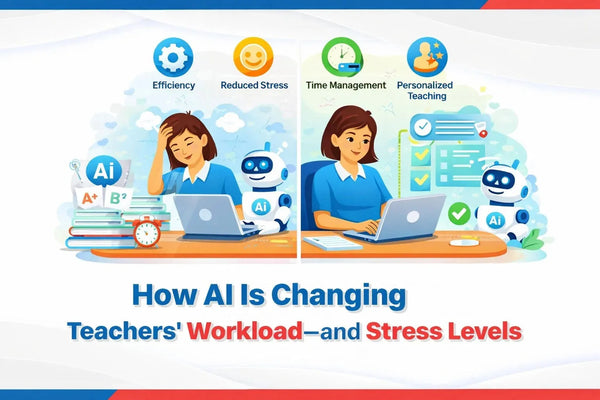 Efficiency Reduced Stress Time Management Personalized Teaching

Ai
A+ B²
Ai
Ai

How AI Is Changing
Teachers' Workload—and Stress Levels